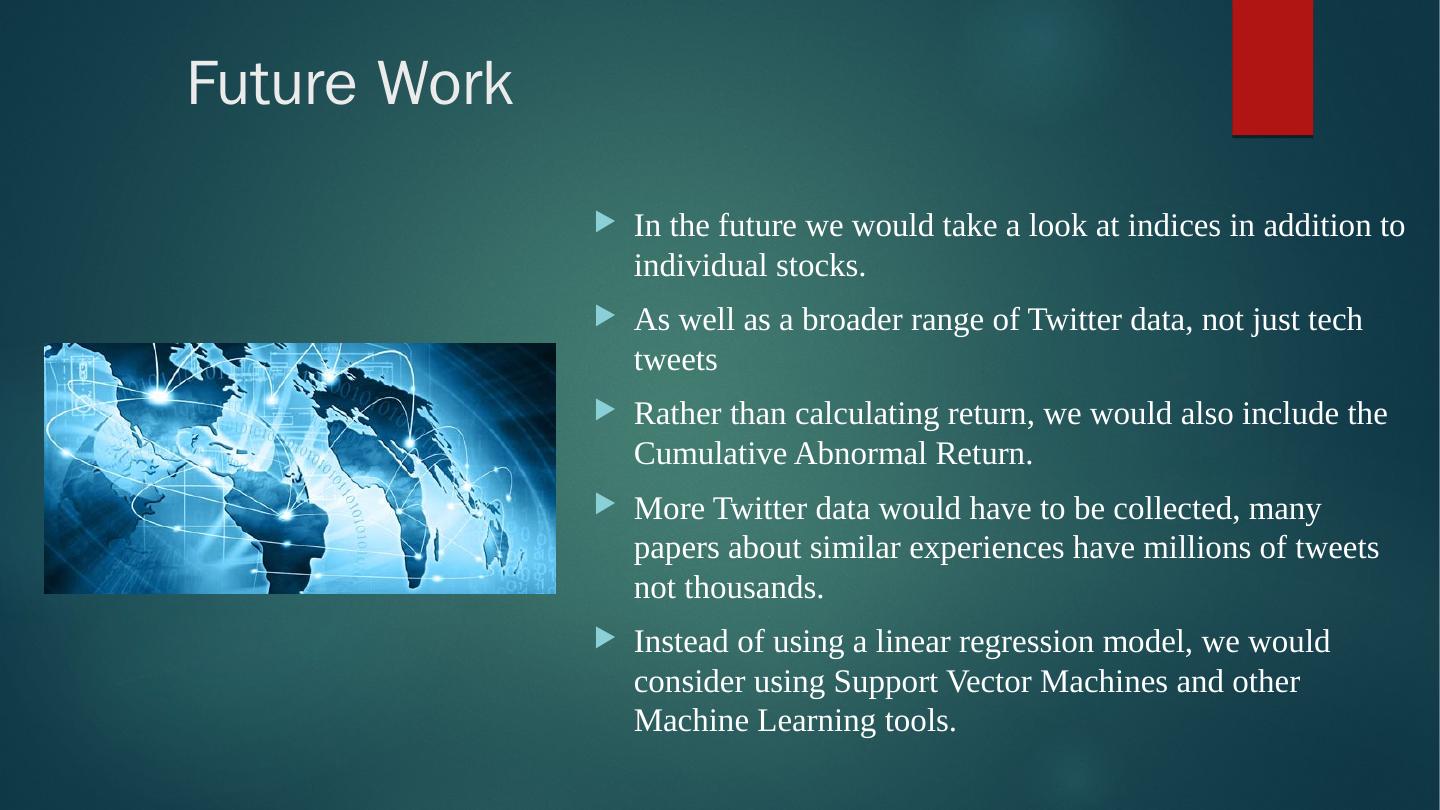 Future Work

In the future we would take a look at indices in addition to individual stocks.

As well as a broader range of Twitter data, not just tech tweets

Rather than calculating return, we would also include the Cumulative Abnormal Return.

More Twitter data would have to be collected, many papers about similar experiences have millions of tweets not thousands.

Instead of using a linear regression model, we would consider using Support Vector Machines and other Machine Learning tools.